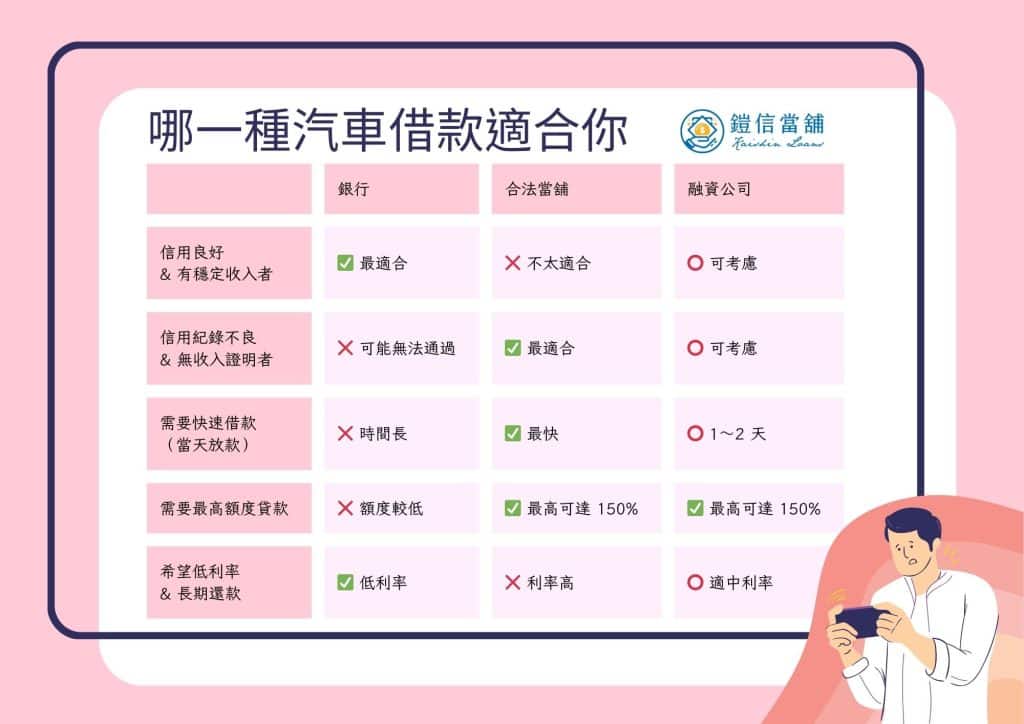 哪一種汽車借款適合你

鎧信當舖
Kaishin Loans

|  | 銀行 | 合法當舖 | 融資公司 |
|---|---|---|---|
| 信用良好 & 有穩定收入者 | ✅ 最適合 | ❌ 不太適合 | ⭕ 可考慮 |
| 信用紀錄不良 & 無收入證明者 | ❌ 可能無法通過 | ✅ 最適合 | ⭕ 可考慮 |
| 需要快速借款（當天放款） | ❌ 時間長 | ✅ 最快 | ⭕ 1～2 天 |
| 需要最高額度貸款 | ❌ 額度較低 | ✅ 最高可達 150% | ✅ 最高可達 150% |
| 希望低利率 & 長期還款 | ✅ 低利率 | ❌ 利率高 | ⭕ 適中利率 |